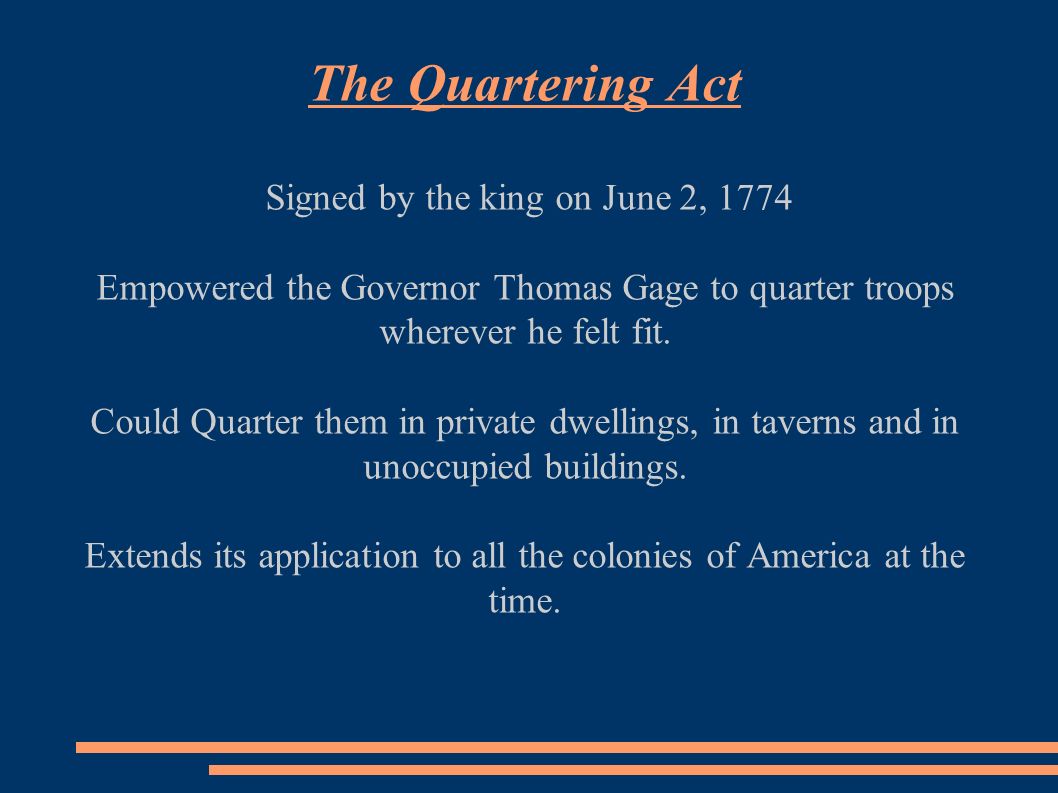 The Quartering Act

Signed by the king on June 2, 1774

Empowered the Governor Thomas Gage to quarter troops wherever he felt fit.

Could Quarter them in private dwellings, in taverns and in unoccupied buildings.

Extends its application to all the colonies of America at the time.